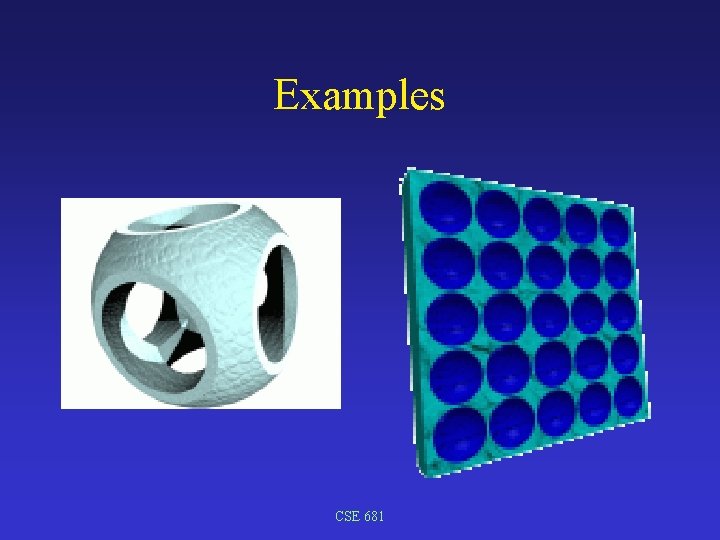 Examples

CSE 681